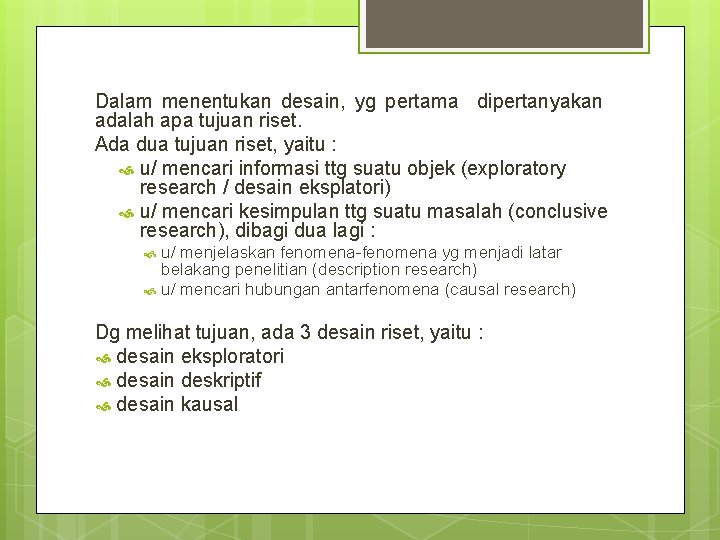 Dalam menentukan desain, yg pertama dipertanyakan adalah apa tujuan riset.

Ada dua tujuan riset, yaitu :

u/ mencari informasi ttg suatu objek (exploratory research / desain eksplatori)

u/ mencari kesimpulan ttg suatu masalah (conclusive research), dibagi dua lagi :

u/ menjelaskan fenomena-fenomena yg menjadi latar belakang penelitian (description research)

u/ mencari hubungan antarfenomena (causal research)

Dg melihat tujuan, ada 3 desain riset, yaitu :

desain eksploratori

desain deskriptif

desain kausal